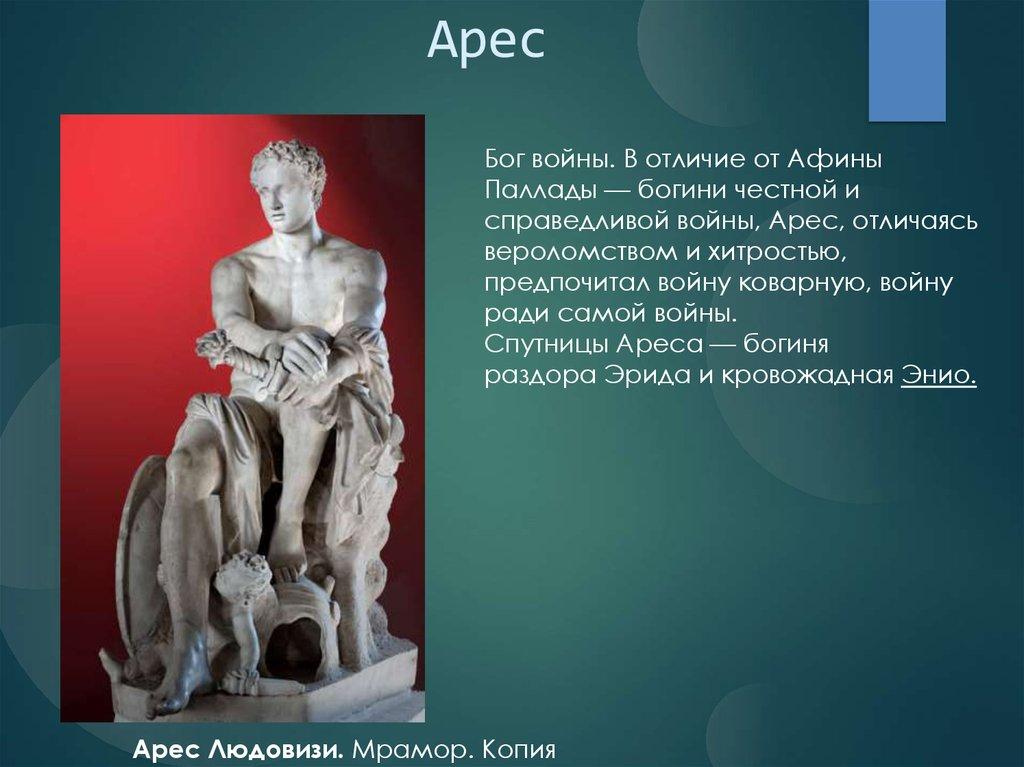 Арес

Бог войны. В отличие от Афины Паллады — богини честной и справедливой войны, Арес, отличаясь вероломством и хитростью, предпочитал войну коварную, войну ради самой войны.
Спутницы Ареса — богиня раздора Эрида и кровожадная Энио.

Арес Людовизи. Мрамор. Копия